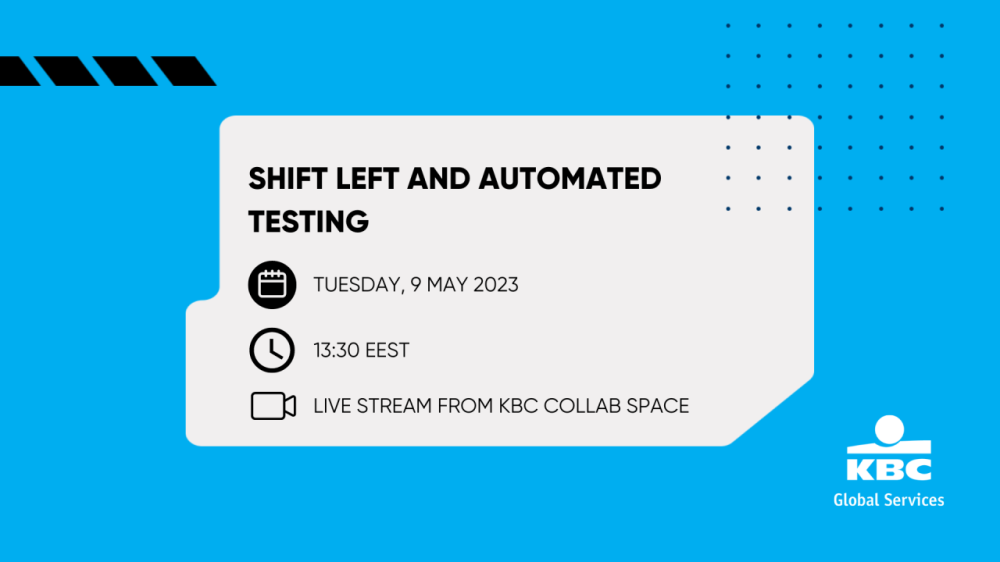 SHIFT LEFT AND AUTOMATED TESTING

TUESDAY, 9 MAY 2023

13:30 EEST

LIVE STREAM FROM KBC COLLAB SPACE

KBC
Global Services